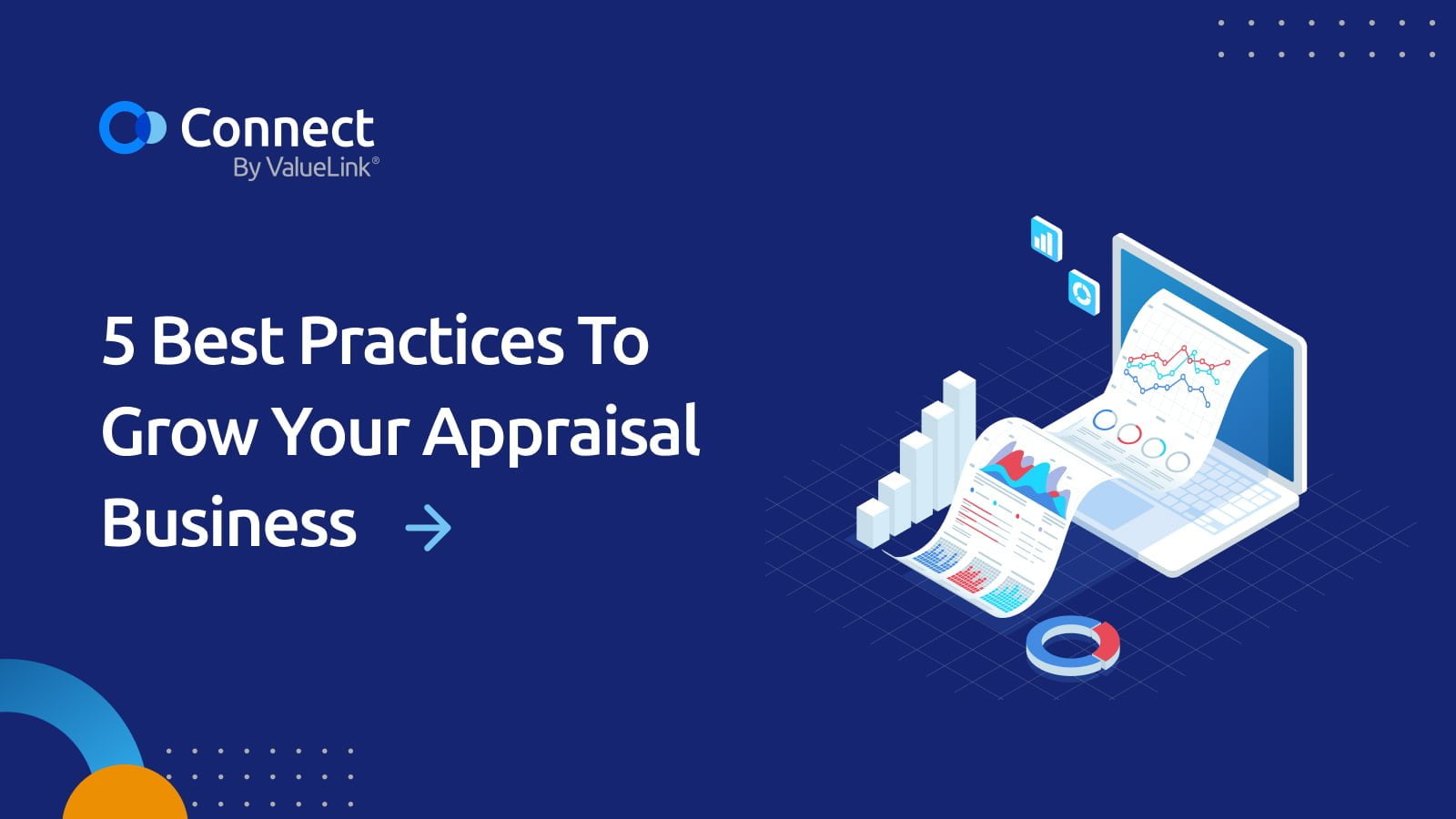 Connect
By ValueLink®

5 Best Practices To Grow Your Appraisal Business →